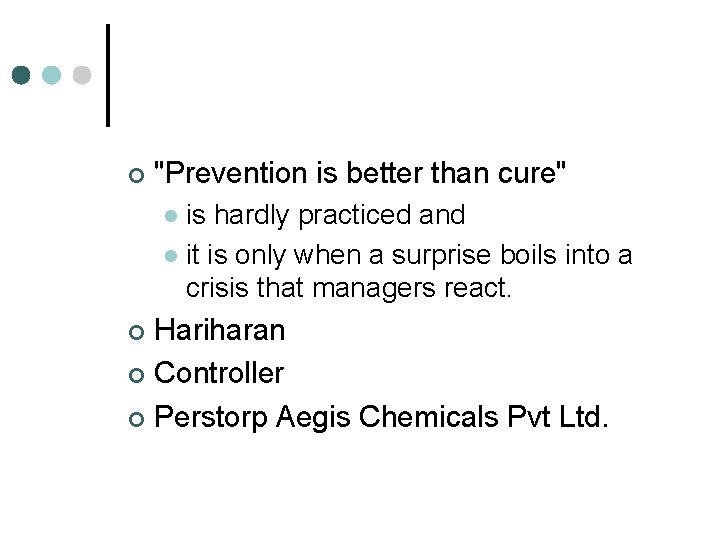 "Prevention is better than cure"

is hardly practiced and

it is only when a surprise boils into a crisis that managers react.

Hariharan

Controller

Perstorp Aegis Chemicals Pvt Ltd.